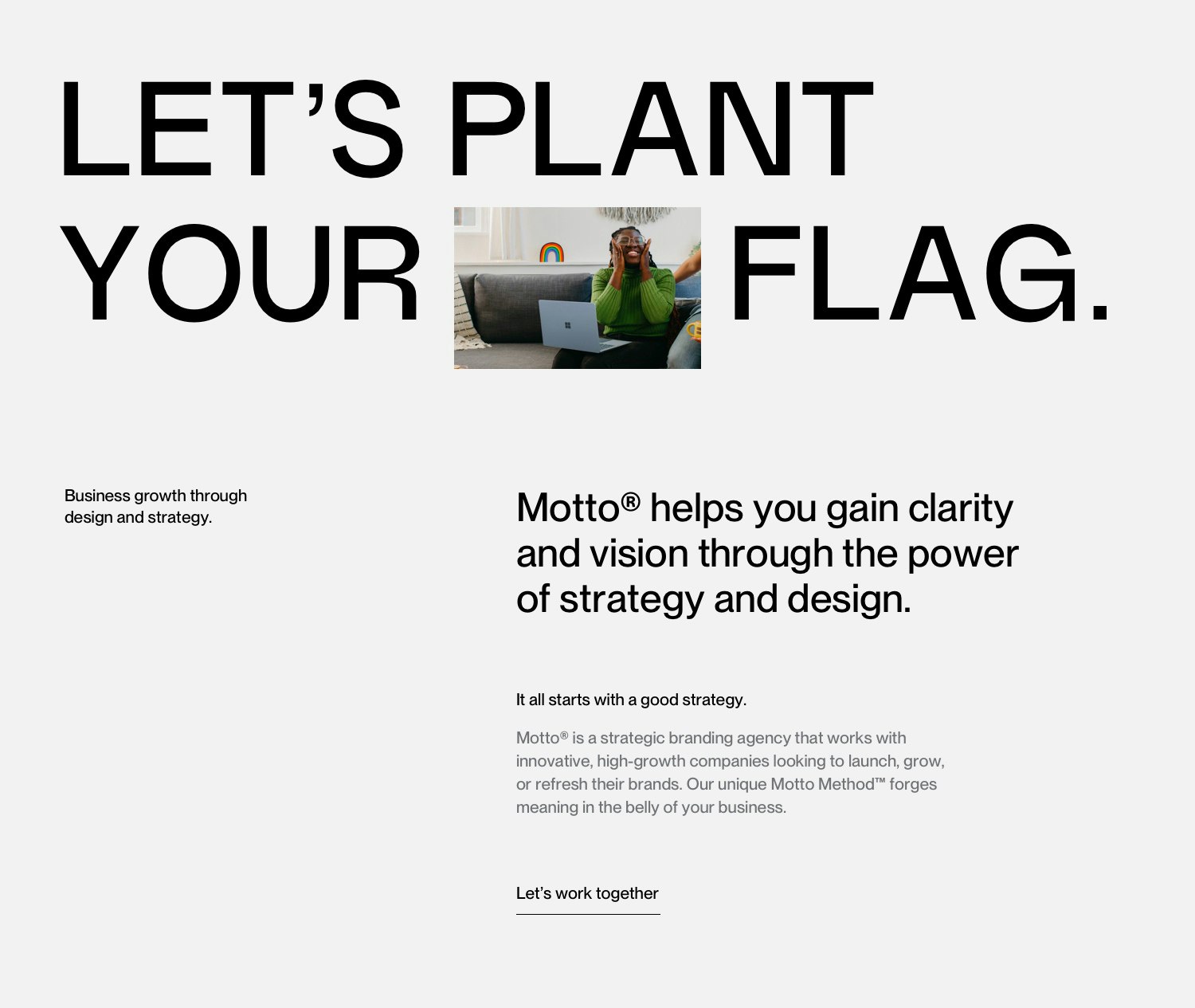 LET’S PLANT YOUR FLAG.

Business growth through design and strategy.

Motto® helps you gain clarity and vision through the power of strategy and design.

It all starts with a good strategy.

Motto® is a strategic branding agency that works with innovative, high-growth companies looking to launch, grow, or refresh their brands. Our unique Motto Method™ forges meaning in the belly of your business.

Let’s work together